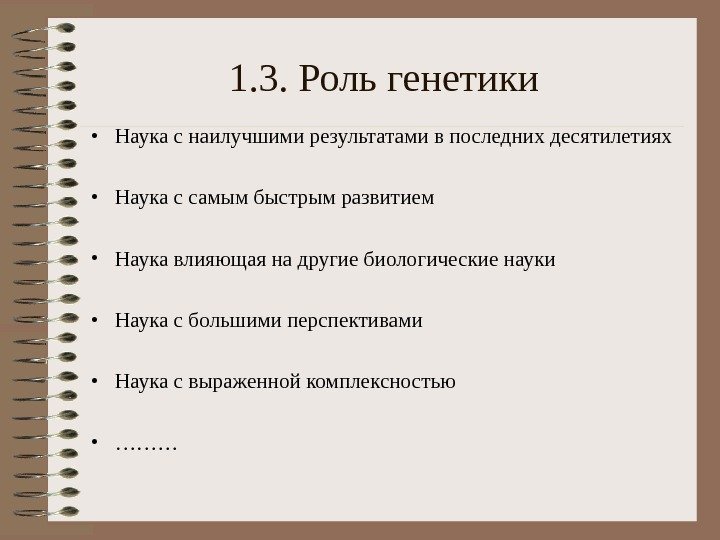 1.3. Роль генетики

• Наука с наилучшими результатами в последних десятилетиях

• Наука с самым быстрым развитием

• Наука влияющая на другие биологические науки

• Наука с большими перспективами

• Наука с выраженной комплексностью

• ………